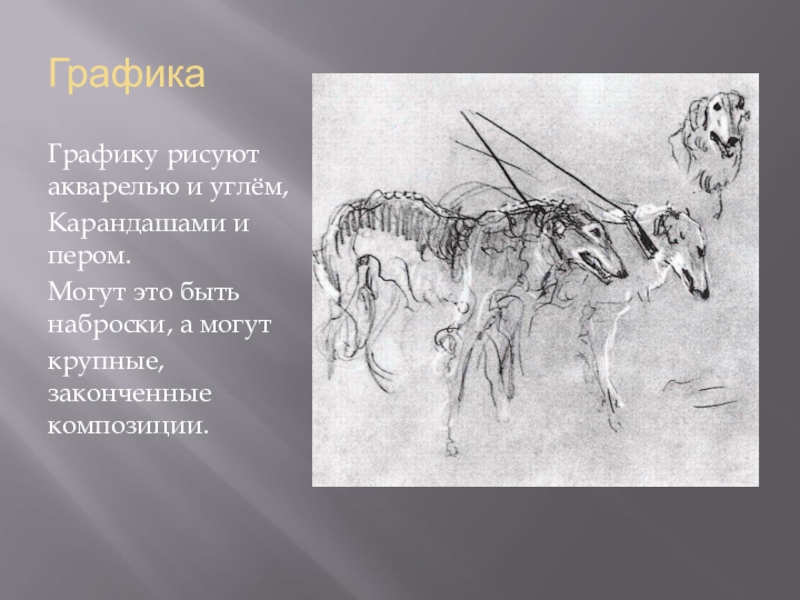 Графика

Графику рисуют акварелью и углём,
Карандашами и пером.
Могут это быть наброски, а могут крупные, законченные композиции.